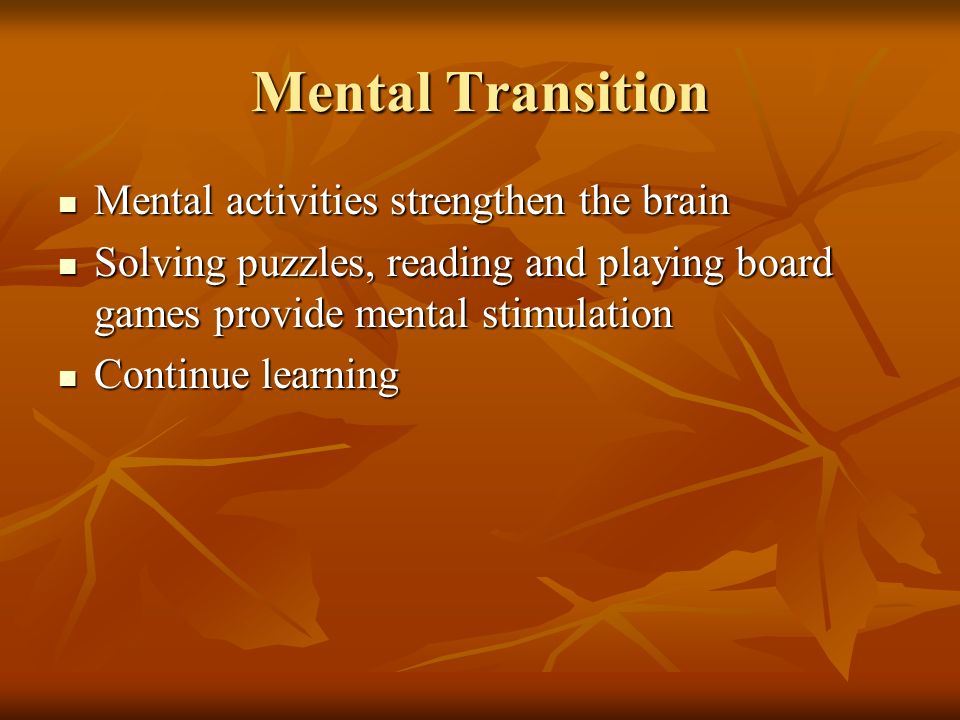 Mental Transition

- Mental activities strengthen the brain
- Solving puzzles, reading and playing board games provide mental stimulation
- Continue learning